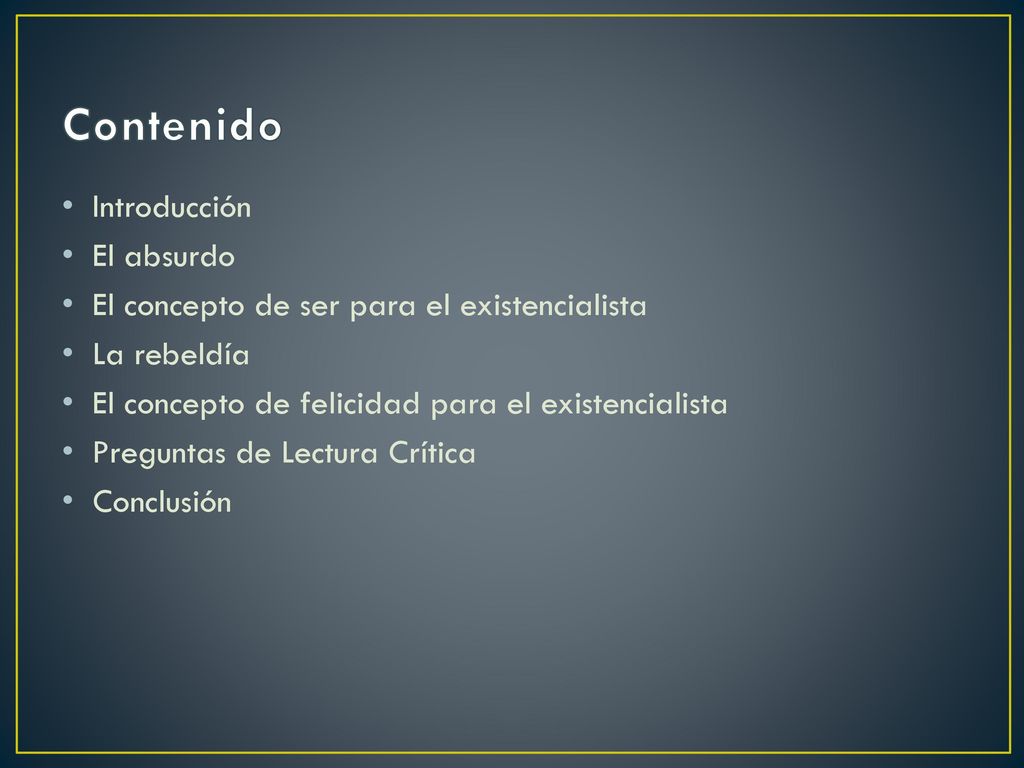 Contenido

• Introducción
• El absurdo
• El concepto de ser para el existencialista
• La rebeldía
• El concepto de felicidad para el existencialista
• Preguntas de Lectura Crítica
• Conclusión